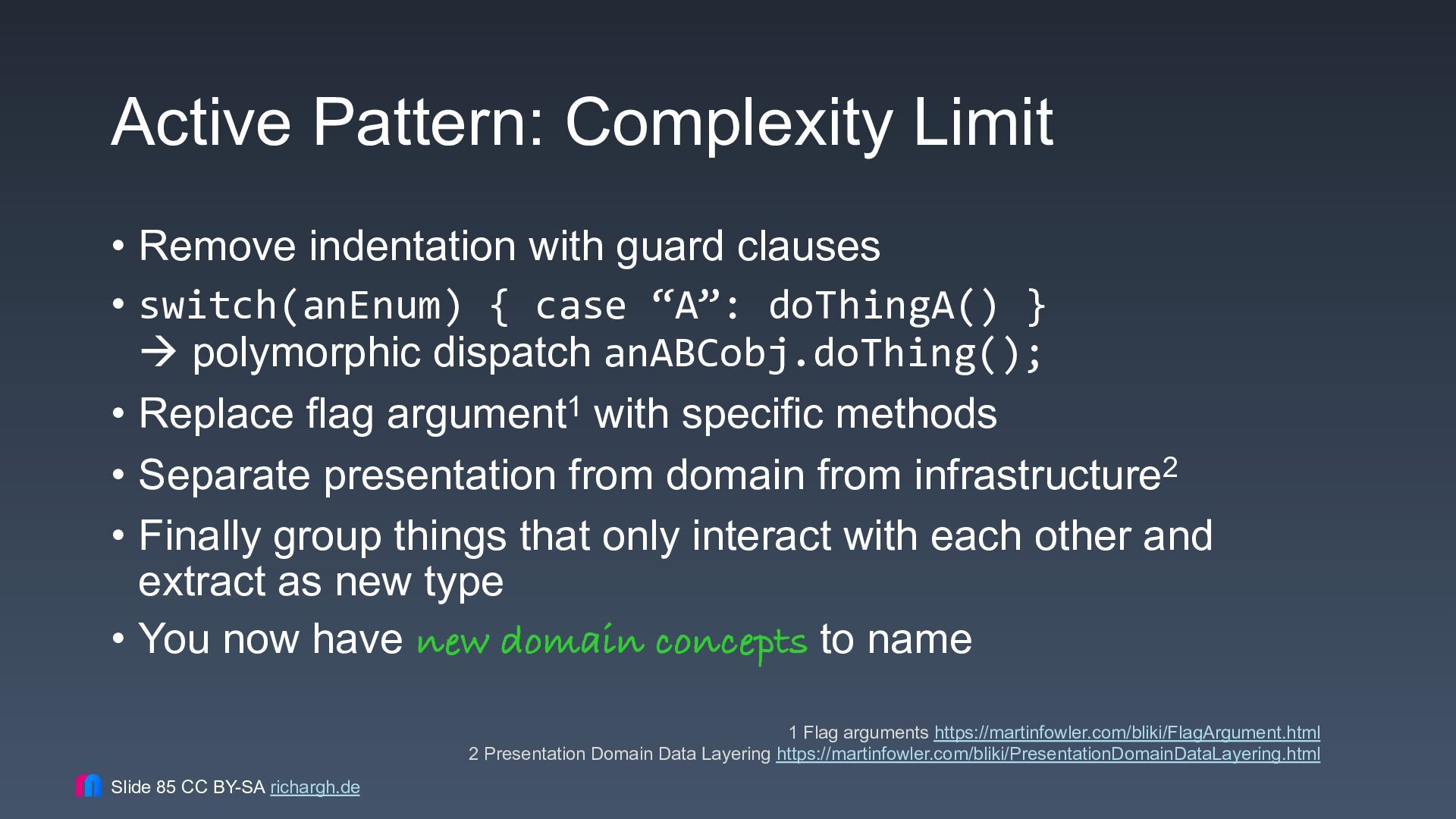 Active Pattern: Complexity Limit

• Remove indentation with guard clauses

• switch(anEnum) { case “A”: doThingA() }
→ polymorphic dispatch anABCobj.doThing();

• Replace flag argument$^1$ with specific methods

• Separate presentation from domain from infrastructure$^2$

• Finally group things that only interact with each other and extract as new type

• You now have new domain concepts to name

1 Flag arguments https://martinfowler.com/bliki/FlagArgument.html
2 Presentation Domain Data Layering https://martinfowler.com/bliki/PresentationDomainDataLayering.html

Slide 85 CC BY-SA richargh.de